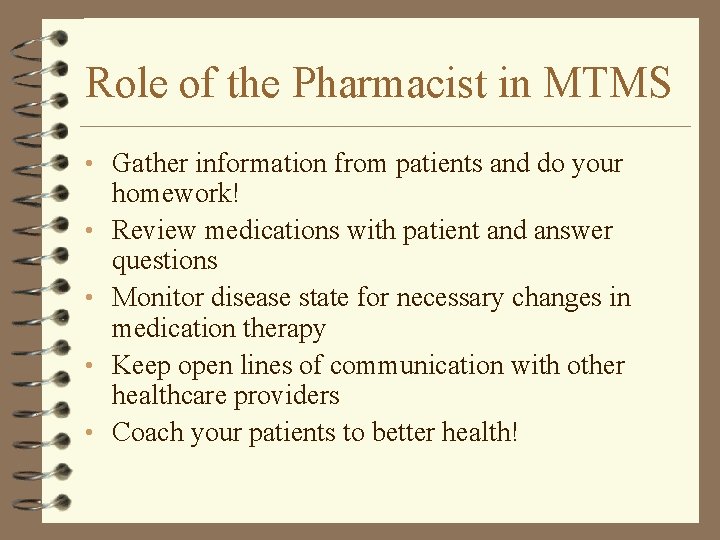 Role of the Pharmacist in MTMS

• Gather information from patients and do your homework!
• Review medications with patient and answer questions
• Monitor disease state for necessary changes in medication therapy
• Keep open lines of communication with other healthcare providers
• Coach your patients to better health!